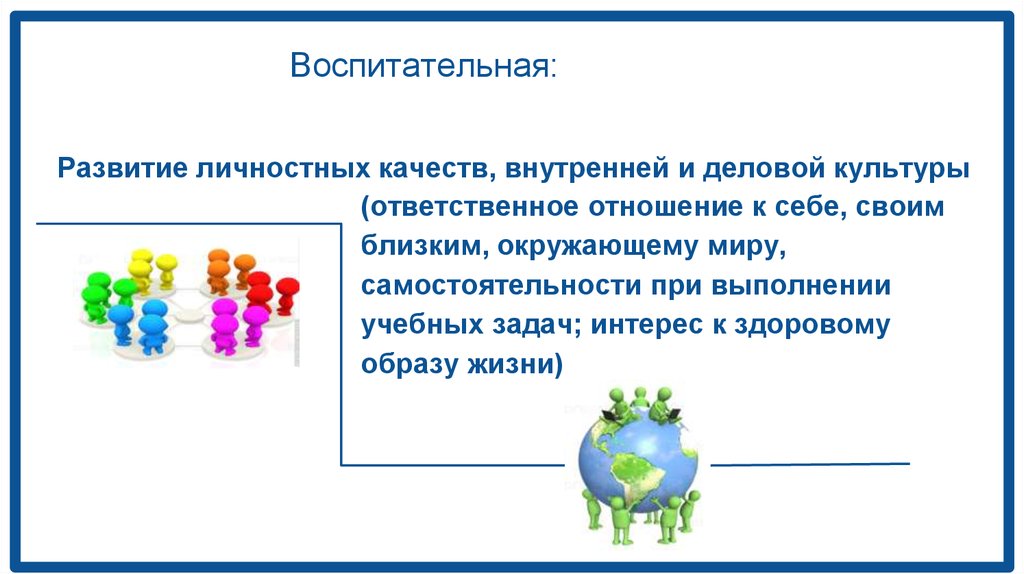 Воспитательная:

Развитие личностных качеств, внутренней и деловой культуры (ответственное отношение к себе, своим близким, окружающему миру, самостоятельности при выполнении учебных задач; интерес к здоровому образу жизни)